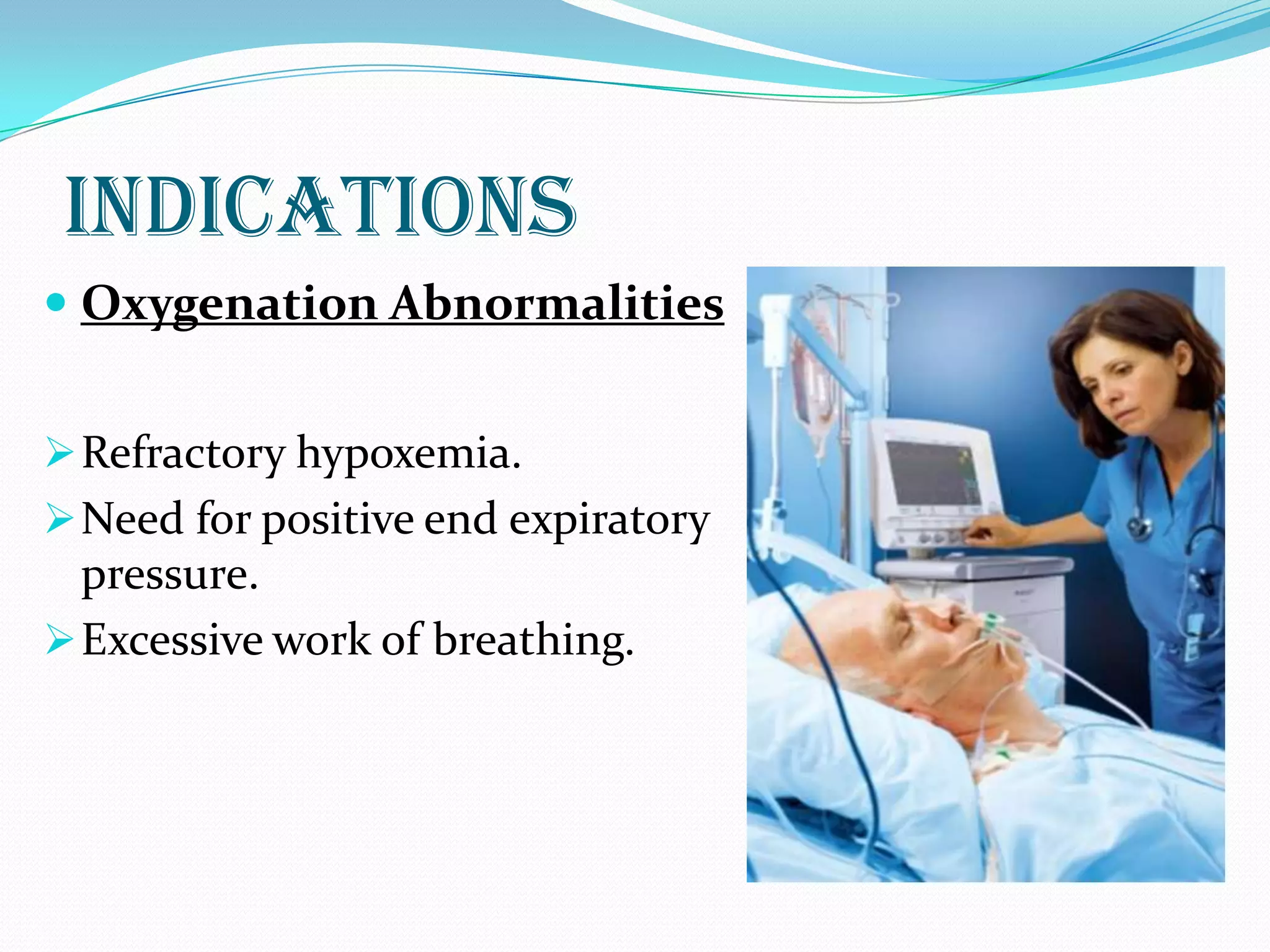 INDICATIONS

Oxygenation Abnormalities

Refractory hypoxemia.

Need for positive end expiratory pressure.

Excessive work of breathing.